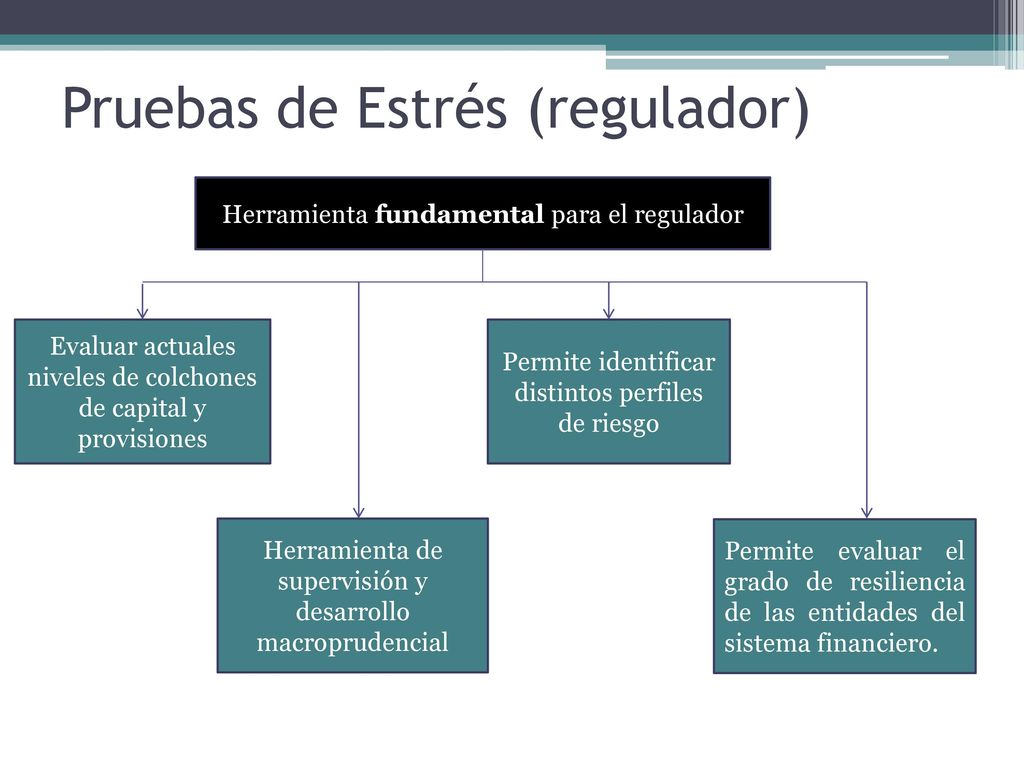 Pruebas de Estrés (regulador)

Herramienta fundamental para el regulador

Evaluar actuales niveles de colchones de capital y provisiones

Herramienta de supervisión y desarrollo macroprudencial

Permite identificar distintos perfiles de riesgo

Permite evaluar el grado de resiliencia de las entidades del sistema financiero.